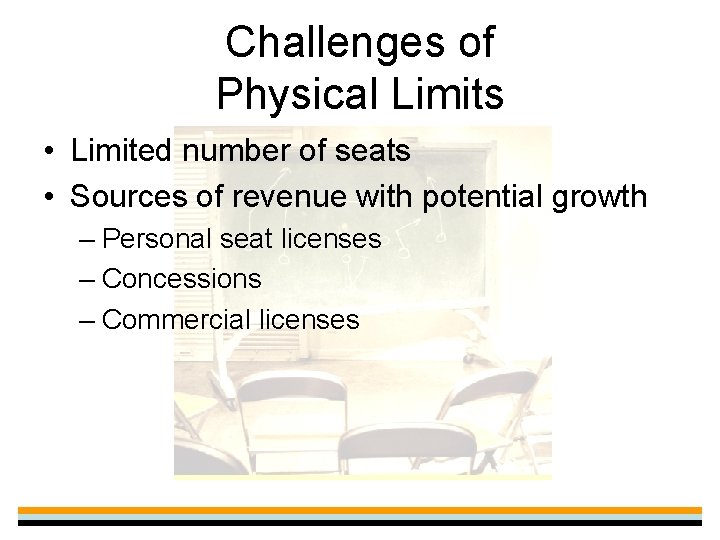 Challenges of Physical Limits

• Limited number of seats
• Sources of revenue with potential growth
– Personal seat licenses
– Concessions
– Commercial licenses